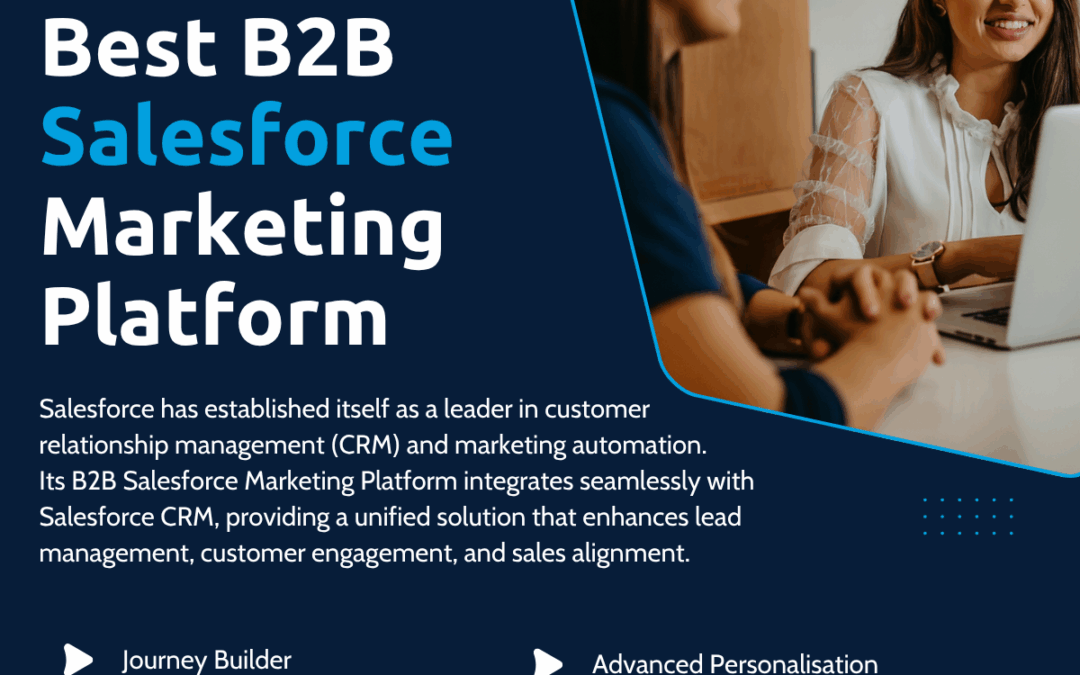 Best B2B Salesforce Marketing Platform

Salesforce has established itself as a leader in customer relationship management (CRM) and marketing automation. Its B2B Salesforce Marketing Platform integrates seamlessly with Salesforce CRM, providing a unified solution that enhances lead management, customer engagement, and sales alignment.

Journey Builder

Advanced Personalisation